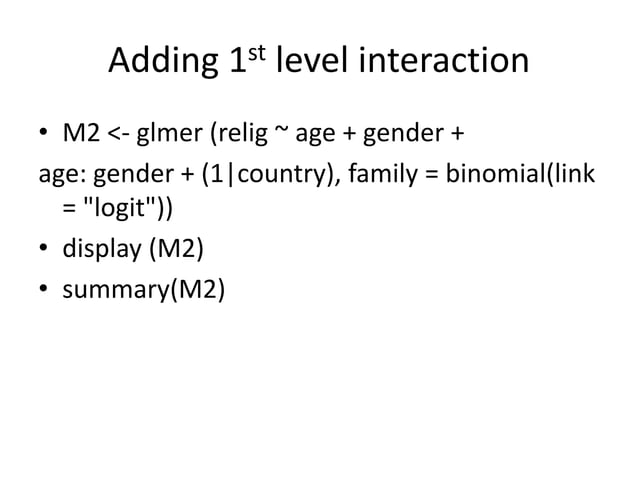 Adding 1$^{st}$ level interaction

• M2 <- glmer (relig ~ age + gender +
age: gender + (1|country), family = binomial(link = "logit"))

• display (M2)

• summary(M2)